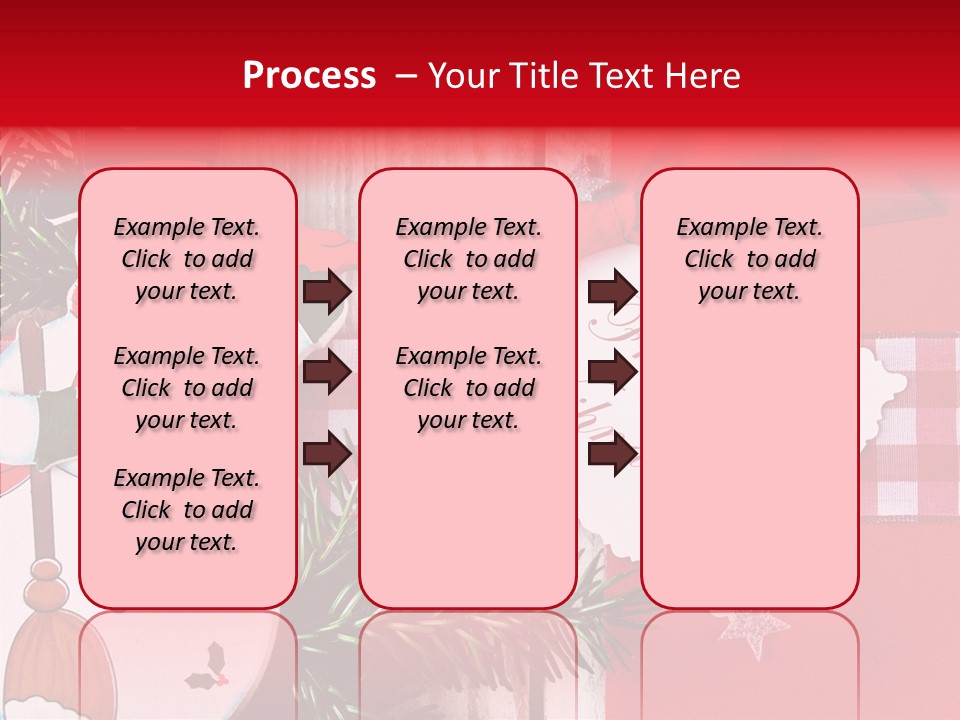 Process – Your Title Text Here

Example Text. Click to add your text.

Example Text. Click to add your text.

Example Text. Click to add your text.

Example Text. Click to add your text.

Example Text. Click to add your text.

Example Text. Click to add your text.